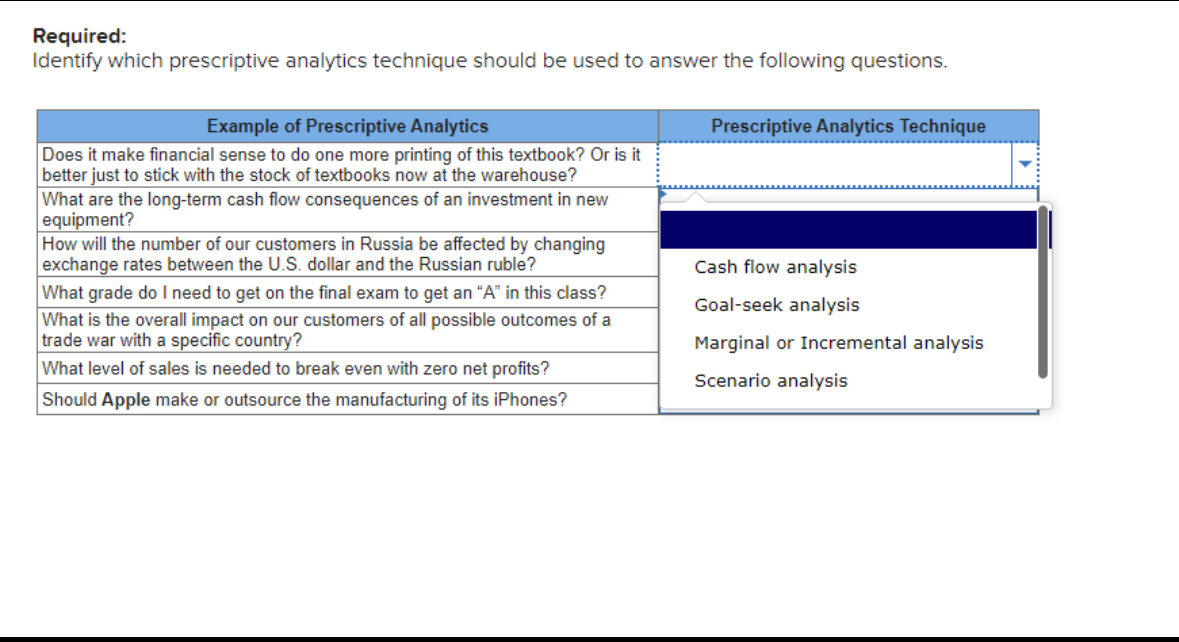 **Required:**
Identify which prescriptive analytics technique should be used to answer the following questions.

| Example of Prescriptive Analytics | Prescriptive Analytics Technique |
|---|---|
| Does it make financial sense to do one more printing of this textbook? Or is it better just to stick with the stock of textbooks now at the warehouse? | |
| What are the long-term cash flow consequences of an investment in new equipment? | |
| How will the number of our customers in Russia be affected by changing exchange rates between the U.S. dollar and the Russian ruble? | |
| What grade do I need to get on the final exam to get an "A" in this class? | |
| What is the overall impact on our customers of all possible outcomes of a trade war with a specific country? | |
| What level of sales is needed to break even with zero net profits? | |
| Should **Apple** make or outsource the manufacturing of its iPhones? | |

Cash flow analysis
Goal-seek analysis
Marginal or Incremental analysis
Scenario analysis